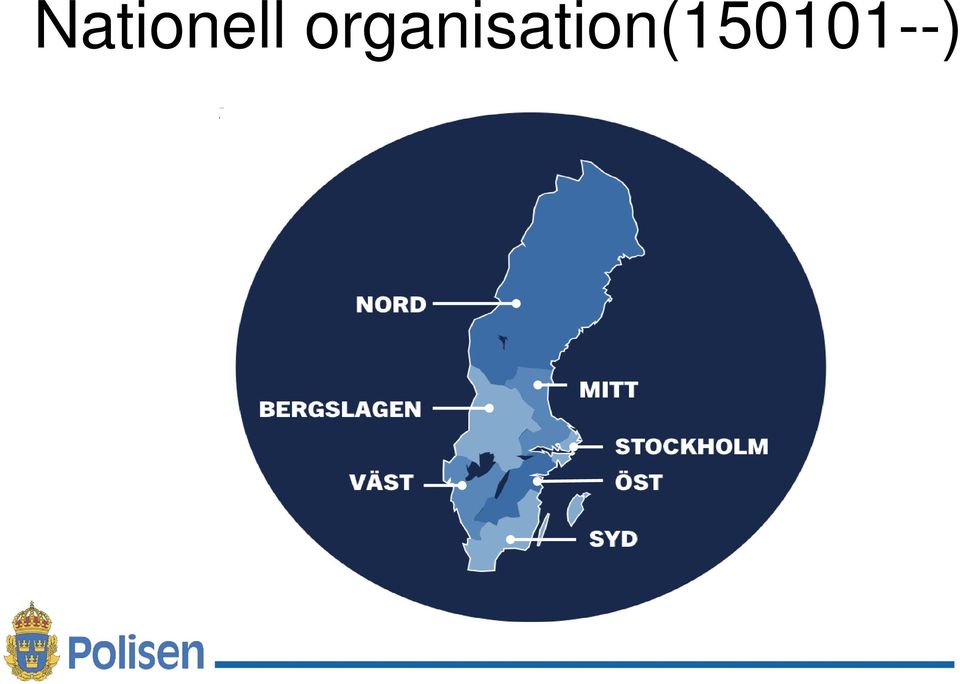 Nationell organisation(150101--)

NORD
MITT
BERGSLAGEN
STOCKHOLM
VÄST
ÖST
SYD

Polisen